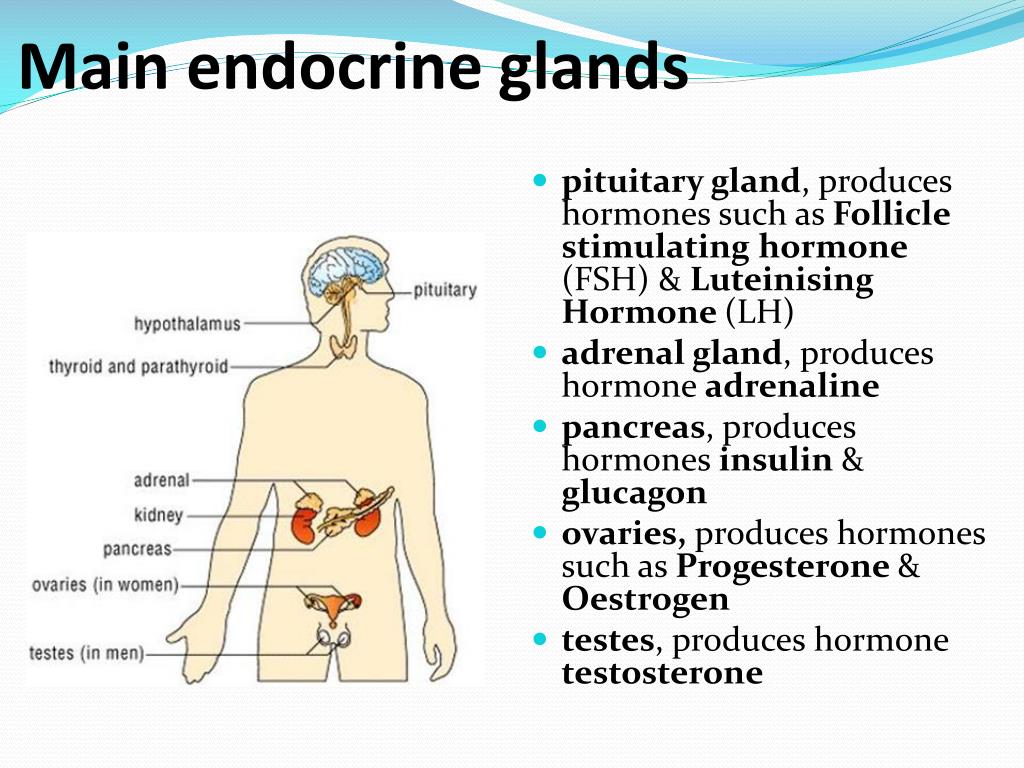 Main endocrine glands

pituitary

hypothalamus

thyroid and parathyroid

adrenal

kidney

pancreas

ovaries (in women)

testes (in men)

• pituitary gland, produces hormones such as Follicle stimulating hormone (FSH) & Luteinising Hormone (LH)
• adrenal gland, produces hormone adrenaline
• pancreas, produces hormones insulin & glucagon
• ovaries, produces hormones such as Progesterone & Oestrogen
• testes, produces hormone testosterone